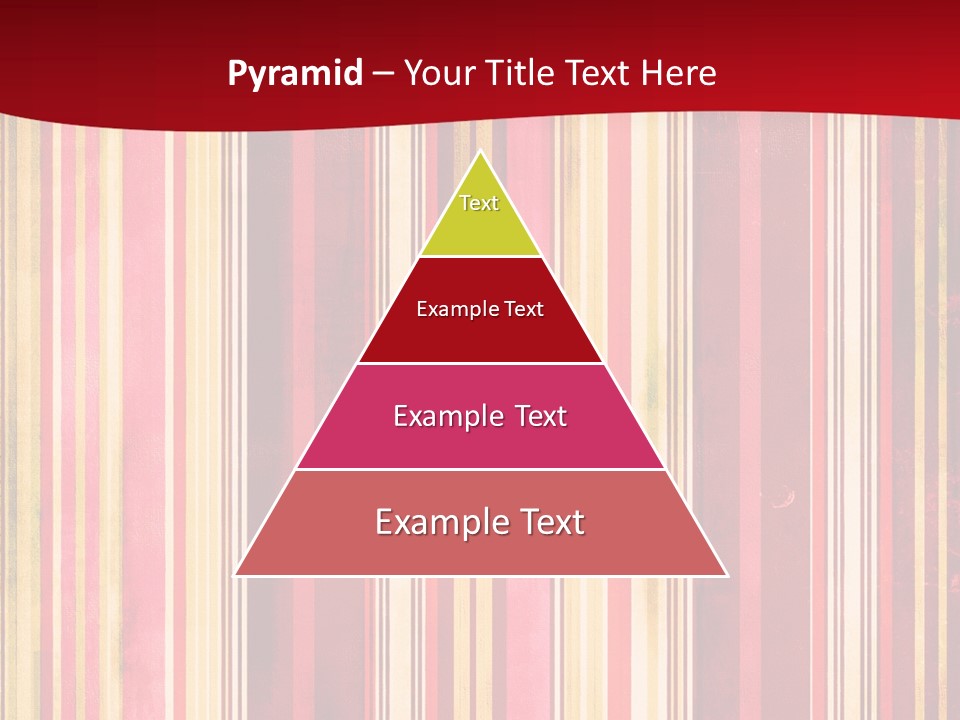 Pyramid – Your Title Text Here

Text

Example Text

Example Text

Example Text